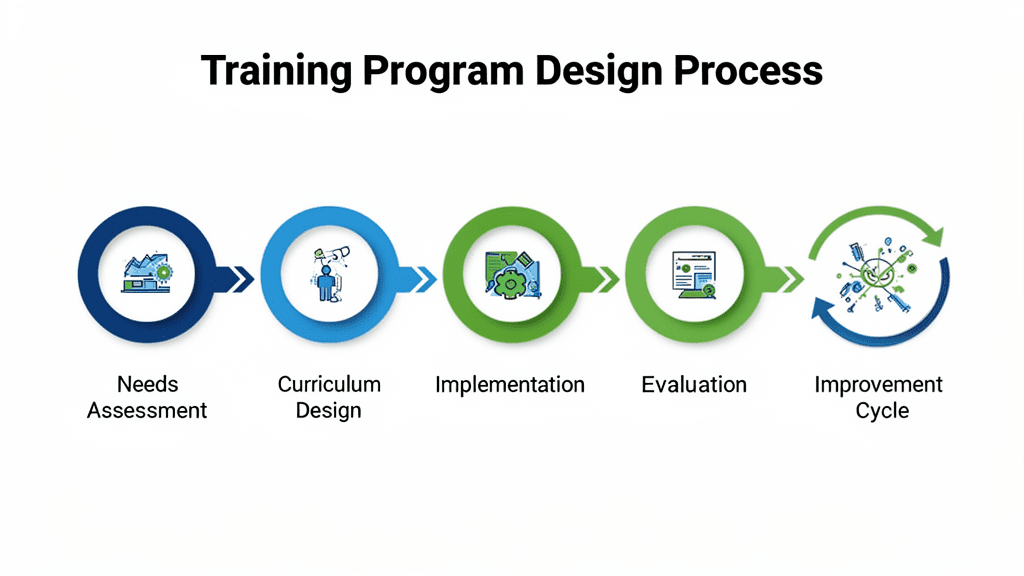 Training Program Design Process

Needs Assessment

Curriculum Design

Implementation

Evaluation

Improvement Cycle